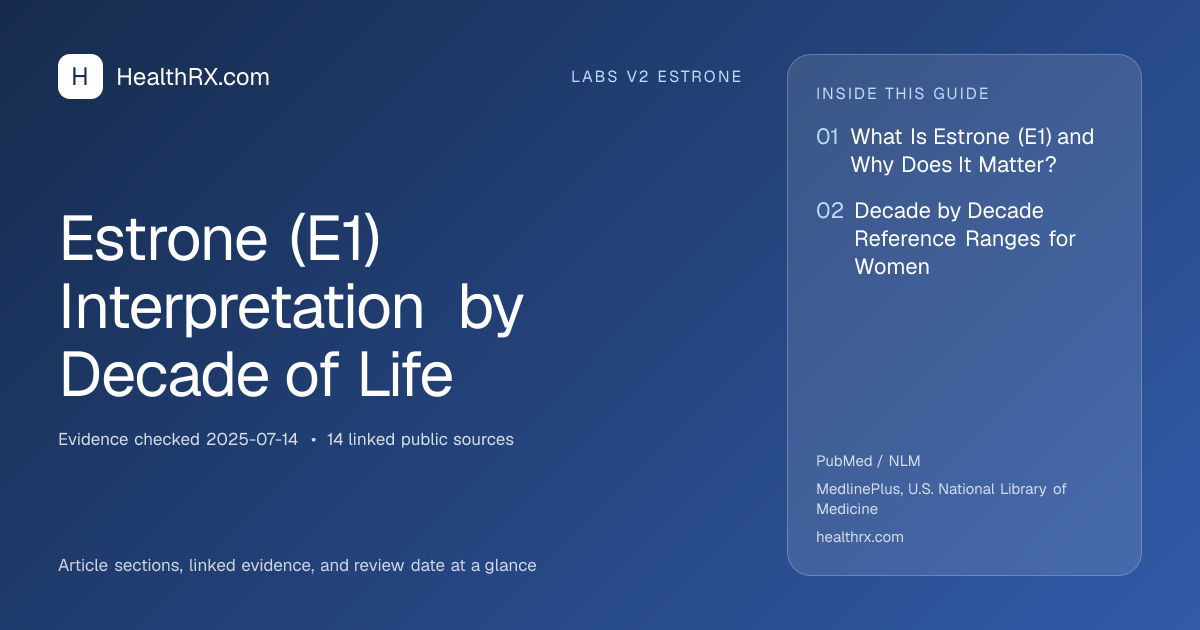 H HealthRX.com

LABS V2 ESTRONE

Estrone (E1) Interpretation by Decade of Life

Evidence checked 2025-07-14 • 14 linked public sources

Article sections, linked evidence, and review date at a glance

INSIDE THIS GUIDE

01 What Is Estrone (E1) and Why Does It Matter?

02 Decade by Decade Reference Ranges for Women

PubMed / NLM

MedlinePlus, U.S. National Library of Medicine

healthrx.com